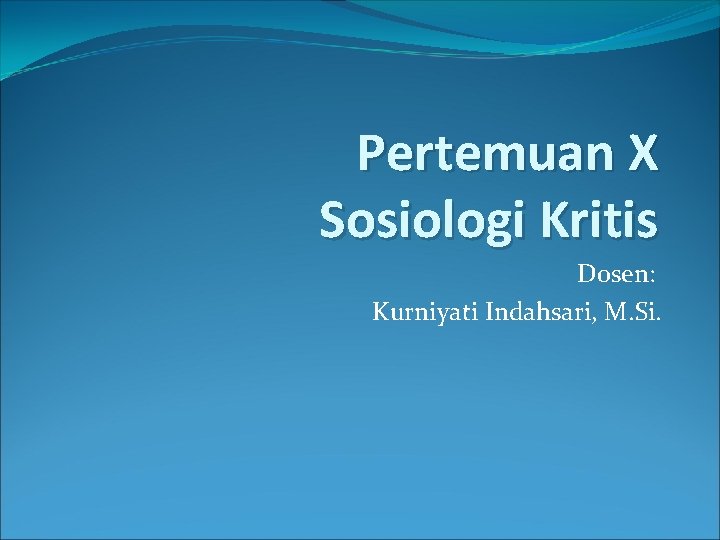 Pertemuan X
Sosiologi Kritis

Dosen:
Kurniyati Indahsari, M.Si.